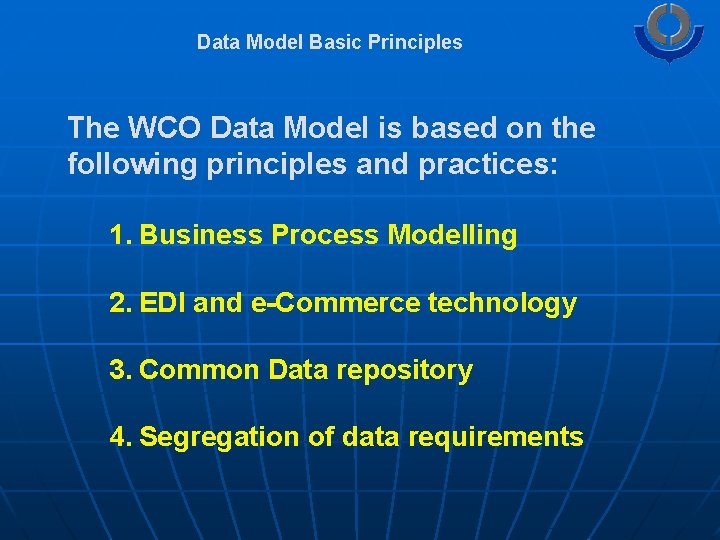 Data Model Basic Principles

The WCO Data Model is based on the following principles and practices:

1. Business Process Modelling

2. EDI and e-Commerce technology

3. Common Data repository

4. Segregation of data requirements